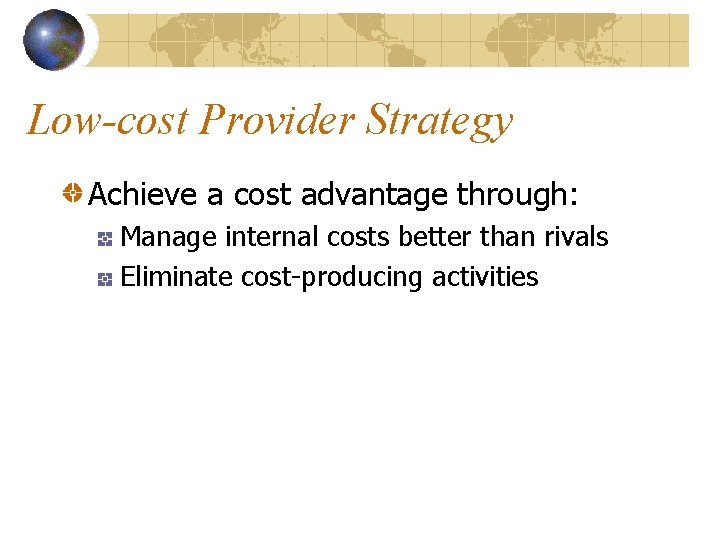 Low-cost Provider Strategy

Achieve a cost advantage through:

Manage internal costs better than rivals

Eliminate cost-producing activities